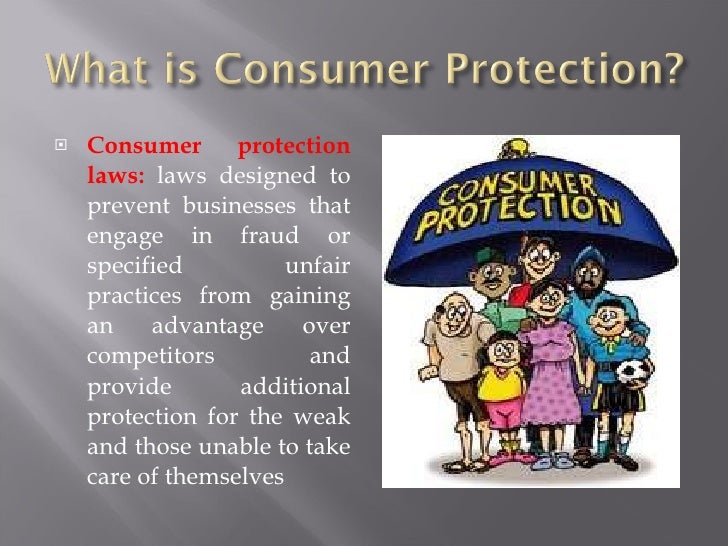 What is Consumer Protection?

Consumer protection laws: laws designed to prevent businesses that engage in fraud or specified unfair practices from gaining an advantage over competitors and provide additional protection for the weak and those unable to take care of themselves

CONSUMER PROTECTION